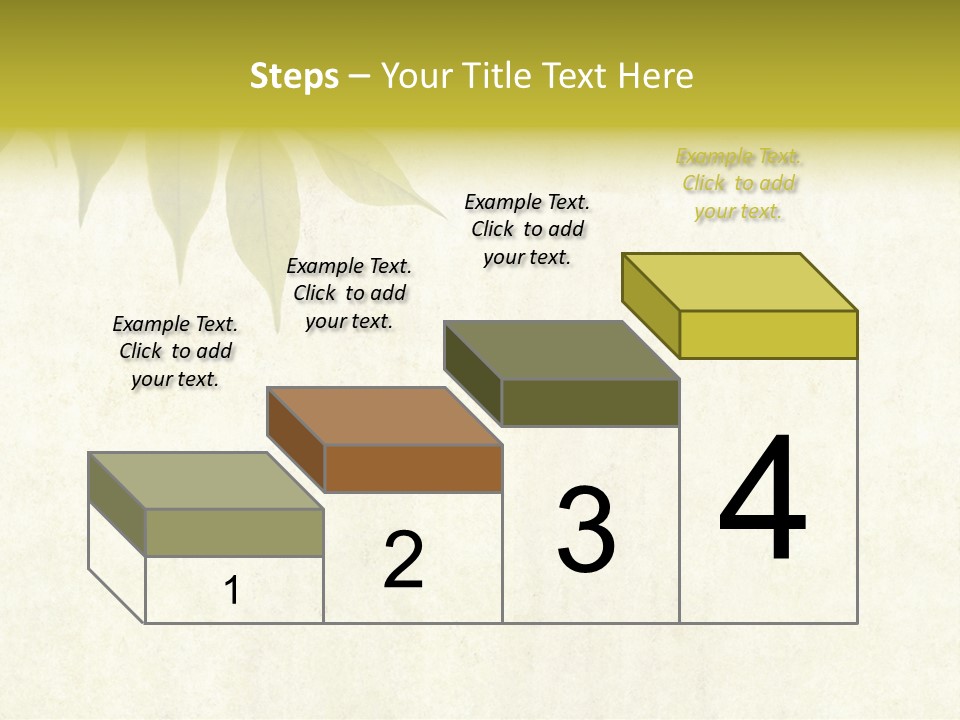 Steps – Your Title Text Here

Example Text. Click to add your text.

Example Text. Click to add your text.

Example Text. Click to add your text.

Example Text. Click to add your text.

1

2

3

4